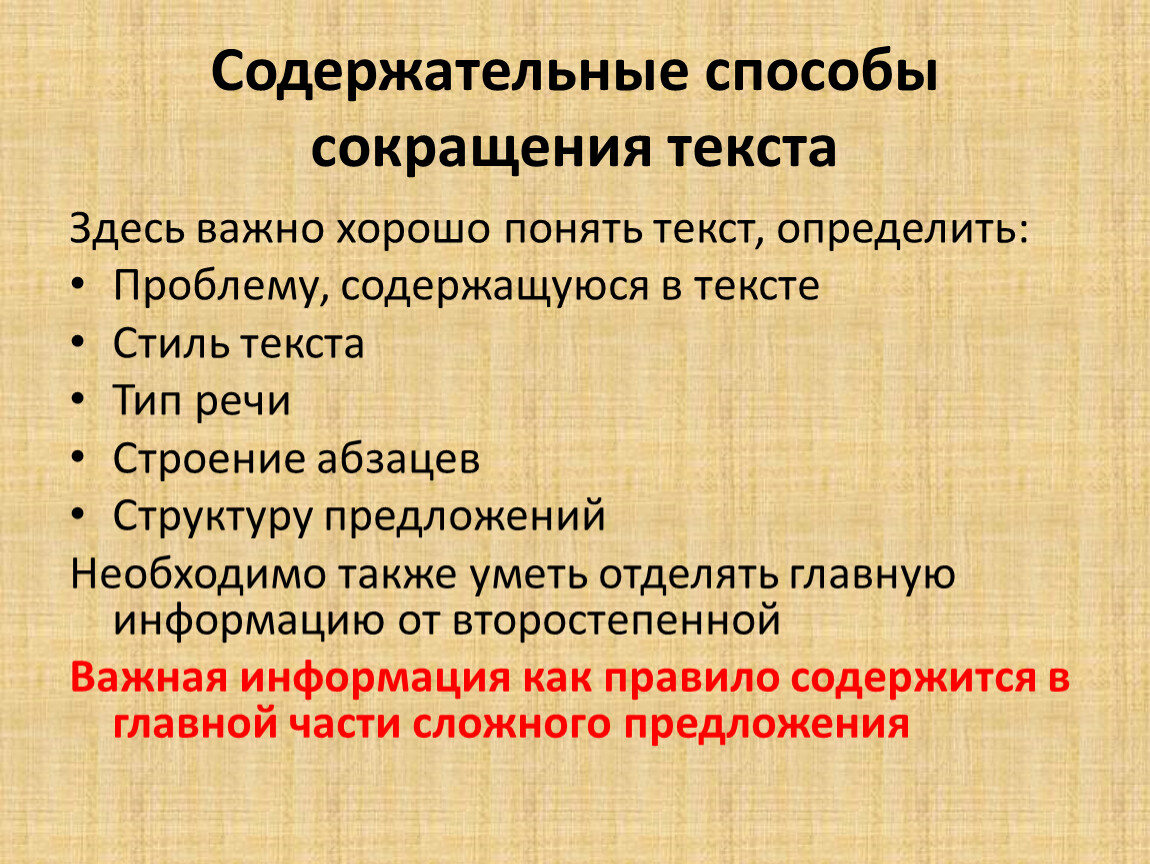 Содержательные способы сокращения текста

Здесь важно хорошо понять текст, определить:
• Проблему, содержащуюся в тексте
• Стиль текста
• Тип речи
• Строение абзацев
• Структуру предложений
Необходимо также уметь отделять главную информацию от второстепенной
Важная информация как правило содержится в главной части сложного предложения